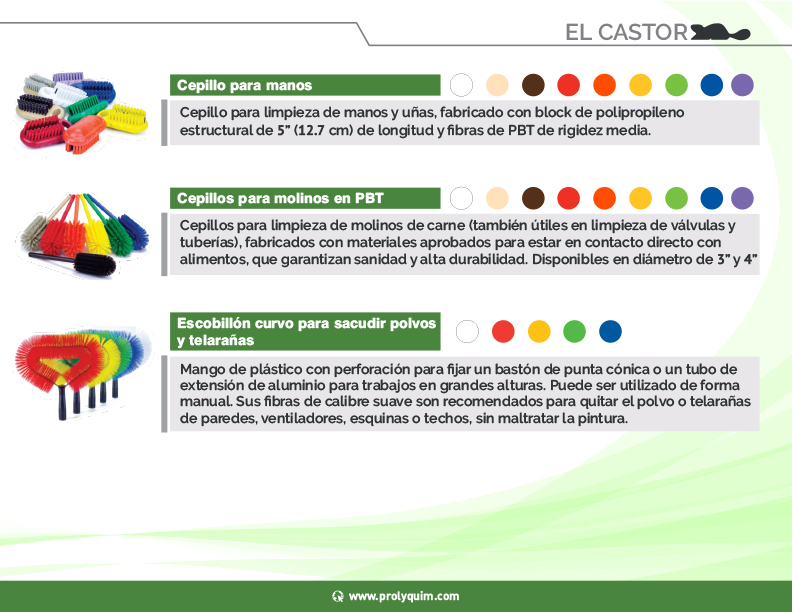 EL CASTOR

Cepillo para manos

Cepillo para limpieza de manos y uñas, fabricado con block de polipropileno estructural de 5" (12.7 cm) de longitud y fibras de PBT de rigidez media.

Cepillos para molinos en PBT

Cepillos para limpieza de molinos de carne (también útiles en limpieza de válvulas y tuberías), fabricados con materiales aprobados para estar en contacto directo con alimentos, que garantizan sanidad y alta durabilidad. Disponibles en diámetro de 3" y 4"

Escobillón curvo para sacudir polvos y telarañas

Mango de plástico con perforación para fijar un bastón de punta cónica o un tubo de extensión de aluminio para trabajos en grandes alturas. Puede ser utilizado de forma manual. Sus fibras de calibre suave son recomendados para quitar el polvo o telarañas de paredes, ventiladores, esquinas o techos, sin maltratar la pintura.

www.prolyquim.com